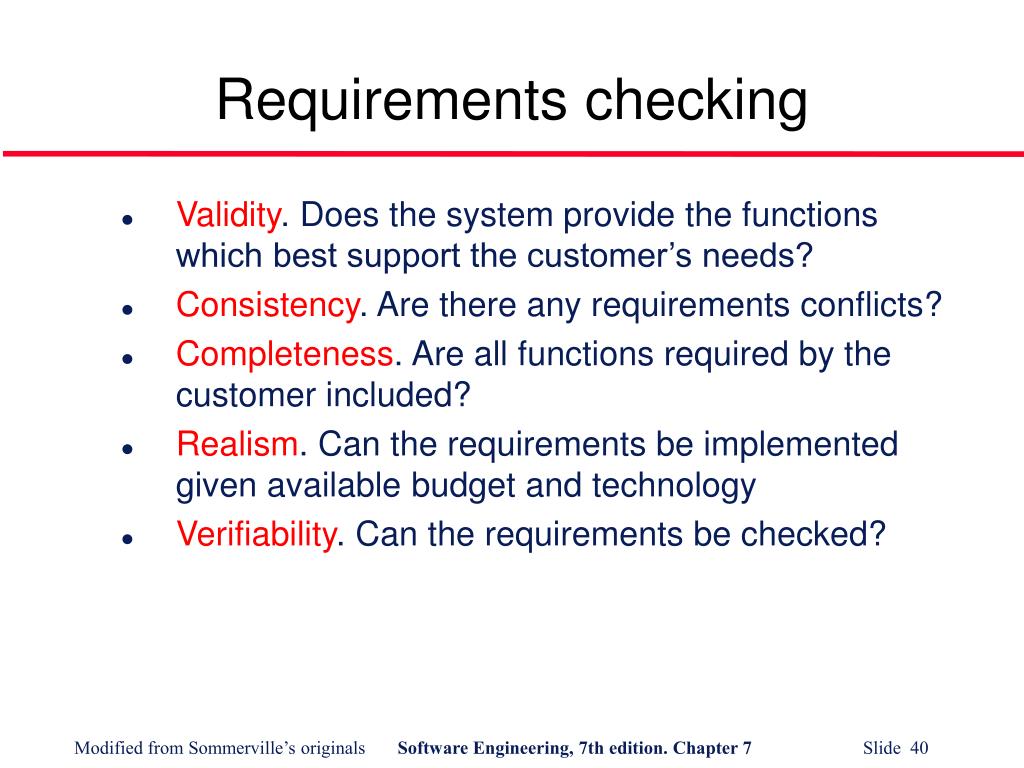 Requirements checking

- Validity. Does the system provide the functions which best support the customer’s needs?
- Consistency. Are there any requirements conflicts?
- Completeness. Are all functions required by the customer included?
- Realism. Can the requirements be implemented given available budget and technology
- Verifiability. Can the requirements be checked?

Modified from Sommerville’s originals Software Engineering, 7th edition. Chapter 7 Slide 40